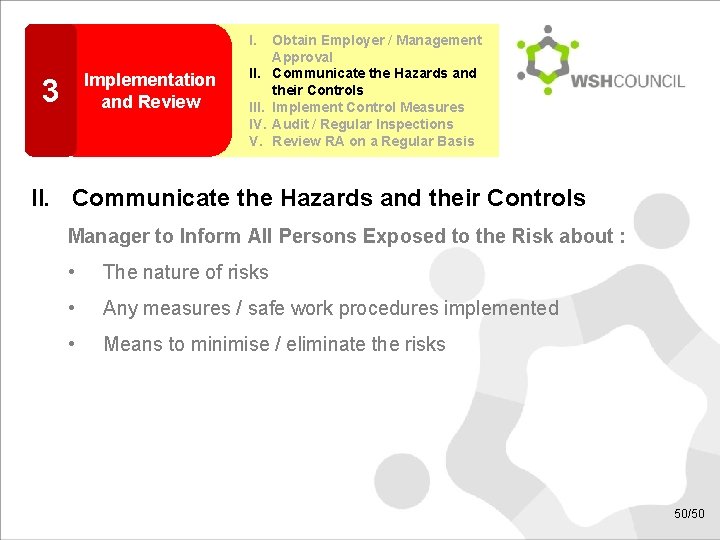 3

Implementation and Review

I. Obtain Employer / Management Approval
II. Communicate the Hazards and their Controls
III. Implement Control Measures
IV. Audit / Regular Inspections
V. Review RA on a Regular Basis

WSHCOUNCIL

II. Communicate the Hazards and their Controls

Manager to Inform All Persons Exposed to the Risk about :

• The nature of risks

• Any measures / safe work procedures implemented

• Means to minimise / eliminate the risks

50/50